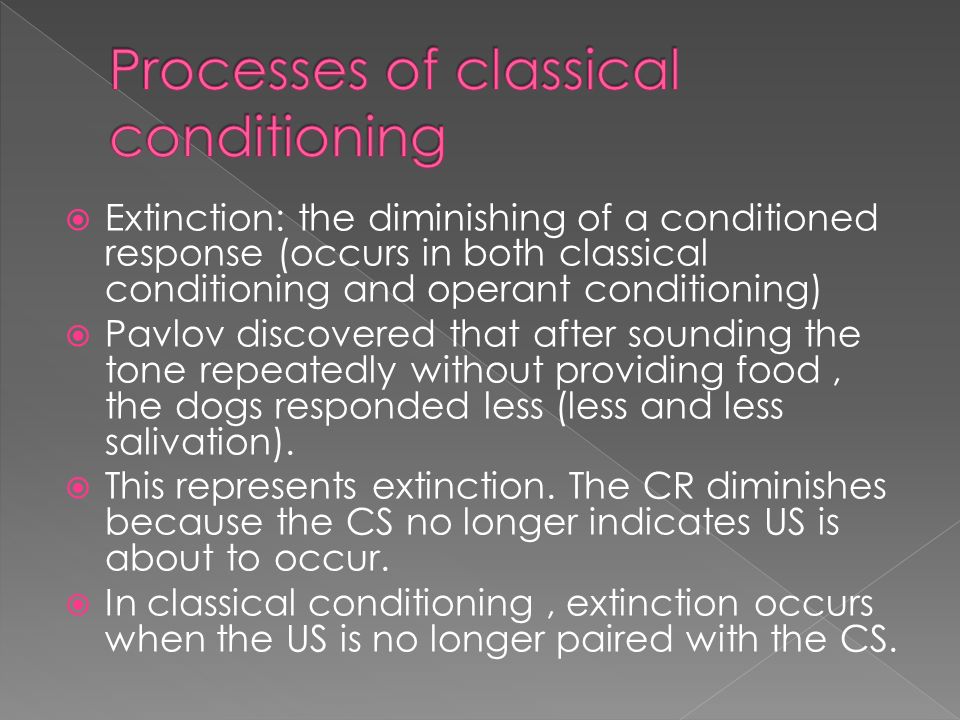 Processes of classical conditioning

Extinction: the diminishing of a conditioned response (occurs in both classical conditioning and operant conditioning)

Pavlov discovered that after sounding the tone repeatedly without providing food , the dogs responded less (less and less salivation).

This represents extinction. The CR diminishes because the CS no longer indicates US is about to occur.

In classical conditioning , extinction occurs when the US is no longer paired with the CS.